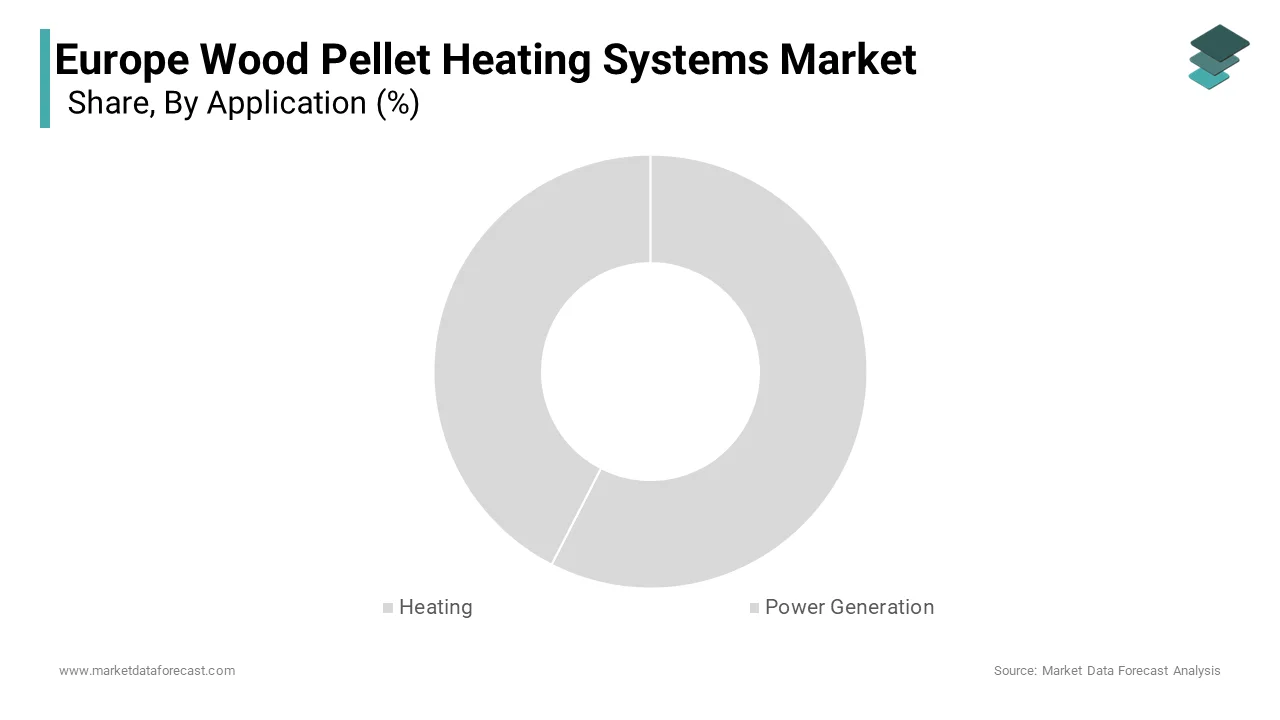 Europe Wood Pellet Heating Systems Market
Share, By Application (%)

Heating
Power Generation

www.marketdataforecast.com
Source: Market Data Forecast Analysis